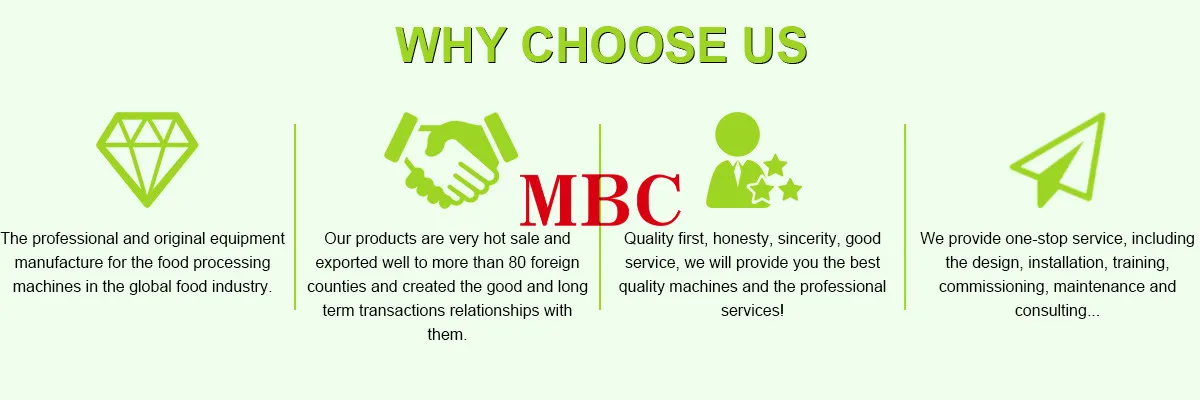 WHY CHOOSE US

MBC

The professional and original equipment manufacture for the food processing machines in the global food industry.

Our products are very hot sale and exported well to more than 80 foreign counties and created the good and long term transactions relationships with them.

Quality first, honesty, sincerity, good service, we will provide you the best quality machines and the professional services!

We provide one-stop service, including the design, installation, training, commissioning, maintenance and consulting...